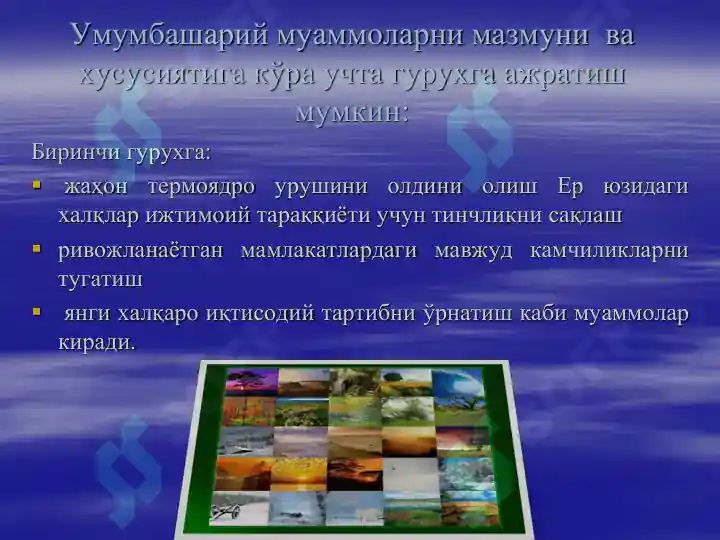 Умумбашарий муаммоларни мазмуни ва хусусиятига кўра учта гурухга ажратиш мумкин:

Биринчи гурухга:

▪ жаҳон термоядро урушини олдини олиш Ер юзидаги халқлар ижтимоий тараққиёти учун тинчликни сақлаш

▪ ривожланаётган мамлакатлардаги мавжуд камчиликларни тугатиш

▪ янги халқаро иқтисодий тартибни ўрнатиш каби муаммолар киради.